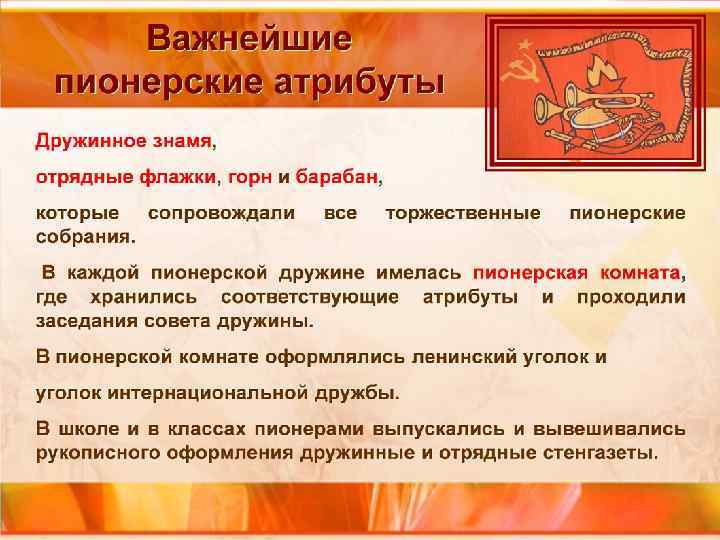 Важнейшие пионерские атрибуты

Дружинное знамя,

отрядные флажки, горн и барабан,

которые сопровождали все торжественные пионерские собрания.

В каждой пионерской дружине имелась пионерская комната, где хранились соответствующие атрибуты и проходили заседания совета дружины.

В пионерской комнате оформлялись ленинский уголок и

уголок интернациональной дружбы.

В школе и в классах пионерами выпускались и вывешивались рукописного оформления дружинные и отрядные стенгазеты.